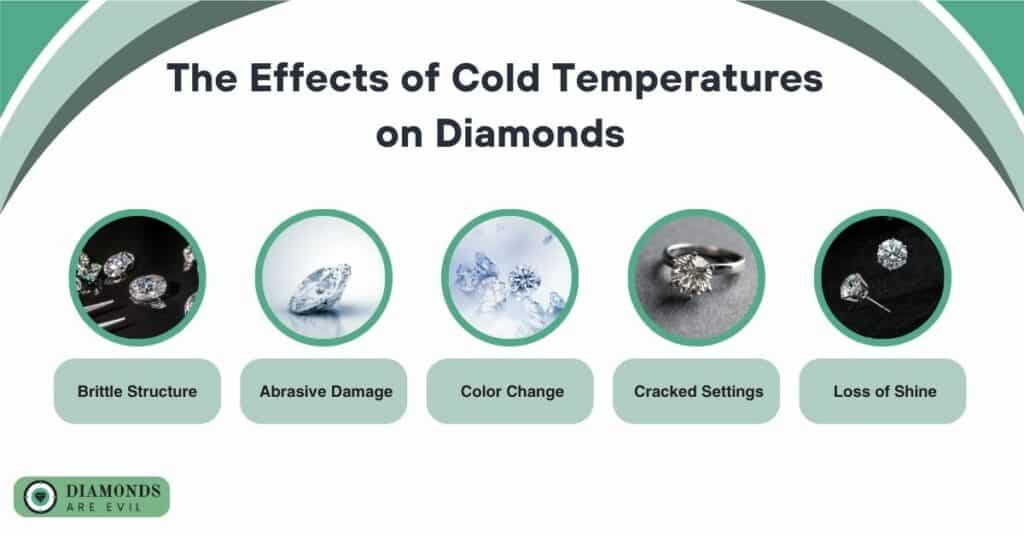 The Effects of Cold Temperatures on Diamonds

Brittle Structure

Abrasive Damage

Color Change

Cracked Settings

Loss of Shine

DIAMONDS ARE EVIL